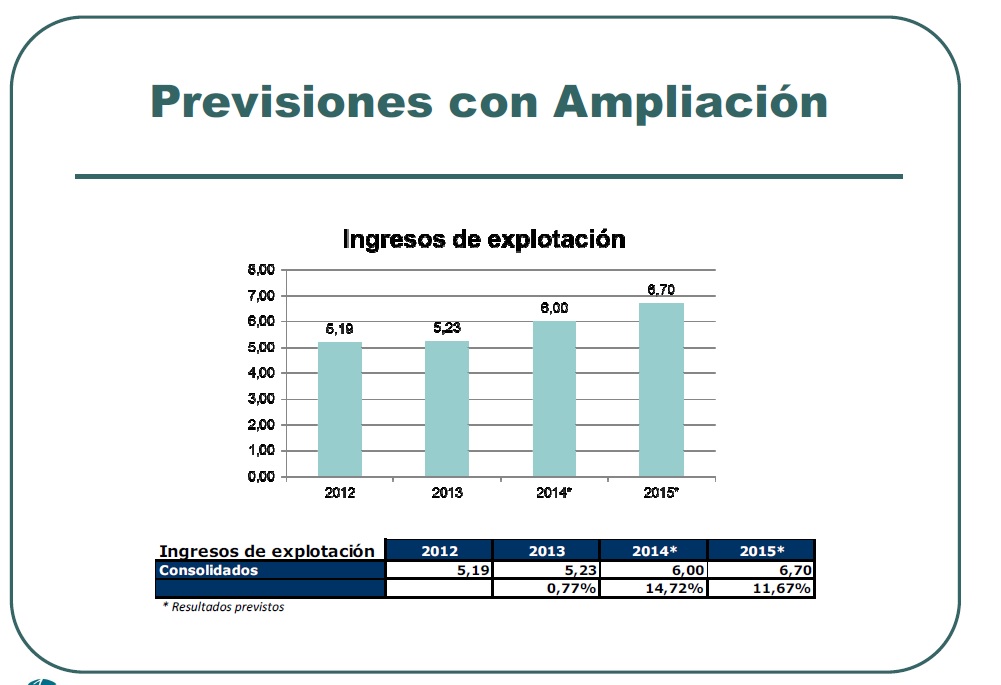 Previsiones con Ampliación

Ingresos de explotación

8,00
7,00
6,00
5,00
4,00
3,00
2,00
1,00
0,00

5,19
5,23
6,00
6,70

2012
2013
2014*
2015*

| Ingresos de explotación | 2012 | 2013 | 2014* | 2015* |
|---|---|---|---|---|
| Consolidados | 5,19 | 5,23 | 6,00 | 6,70 |
| | | 0,77% | 14,72% | 11,67% |

* Resultados previstos